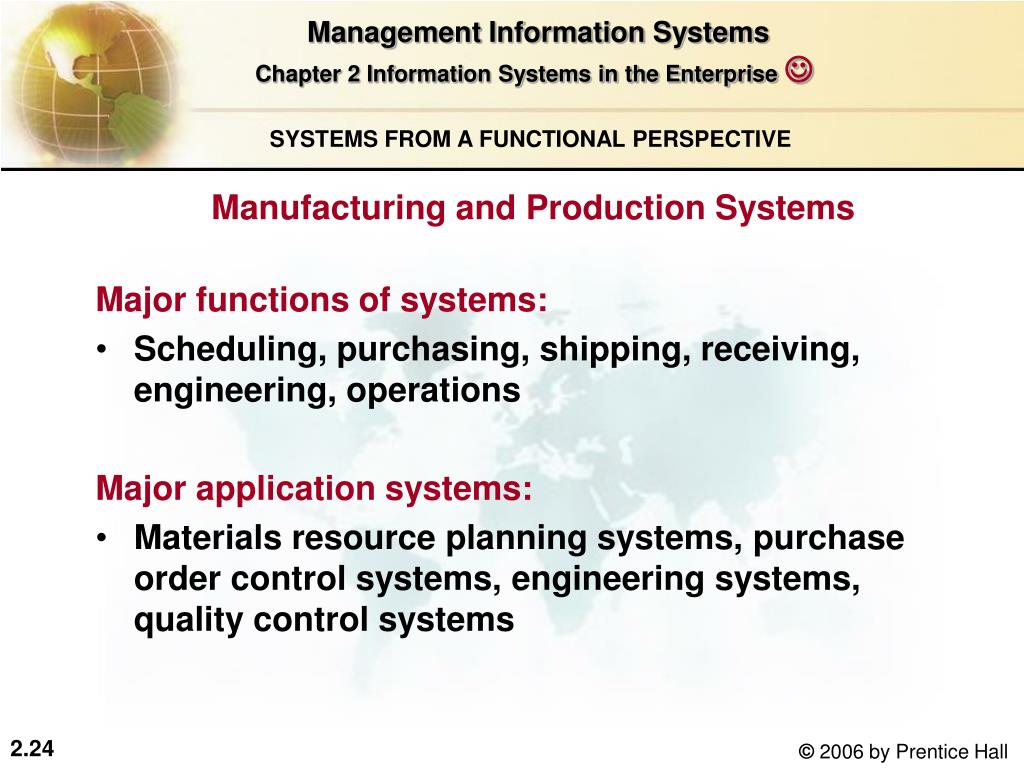 Management Information Systems

Chapter 2 Information Systems in the Enterprise ☺

SYSTEMS FROM A FUNCTIONAL PERSPECTIVE

Manufacturing and Production Systems

Major functions of systems:

• Scheduling, purchasing, shipping, receiving, engineering, operations

Major application systems:

• Materials resource planning systems, purchase order control systems, engineering systems, quality control systems

2.24

© 2006 by Prentice Hall